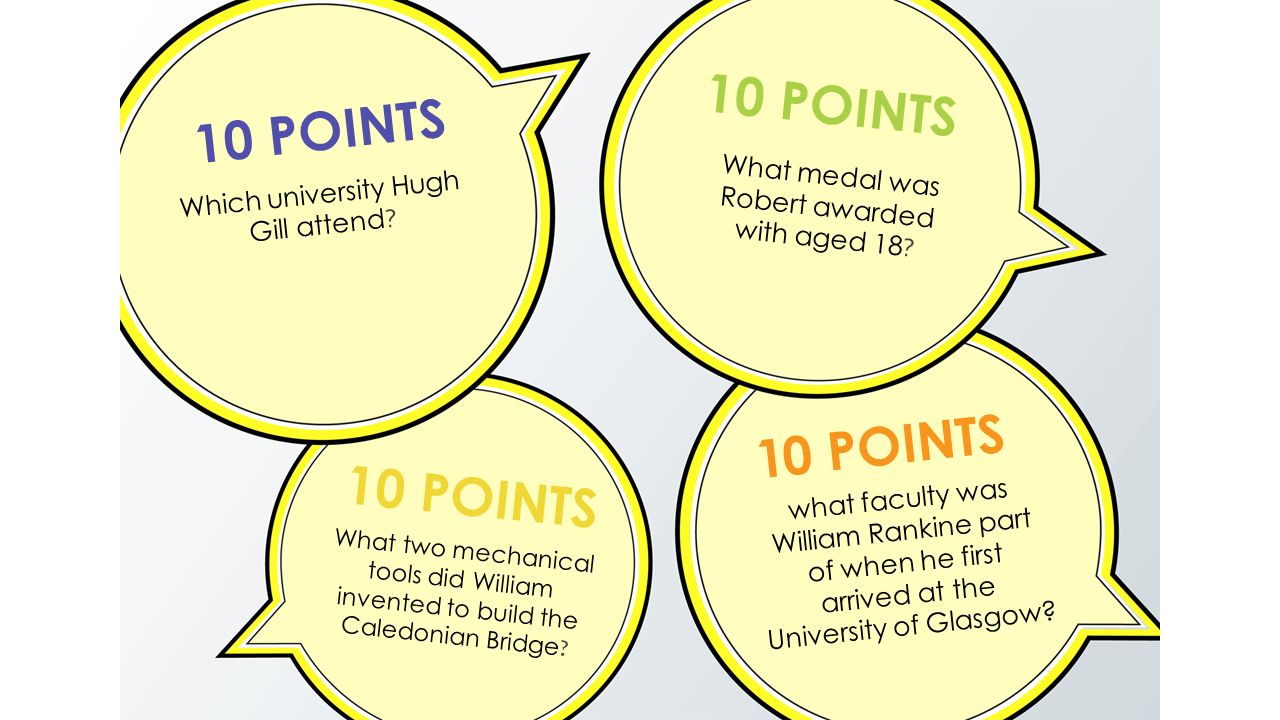 10 POINTS

Which university Hugh Gill attend?

10 POINTS

What medal was Robert awarded with aged 18?

10 POINTS

What two mechanical tools did William invented to build the Caledonian Bridge?

10 POINTS

what faculty was William Rankine part of when he first arrived at the University of Glasgow?